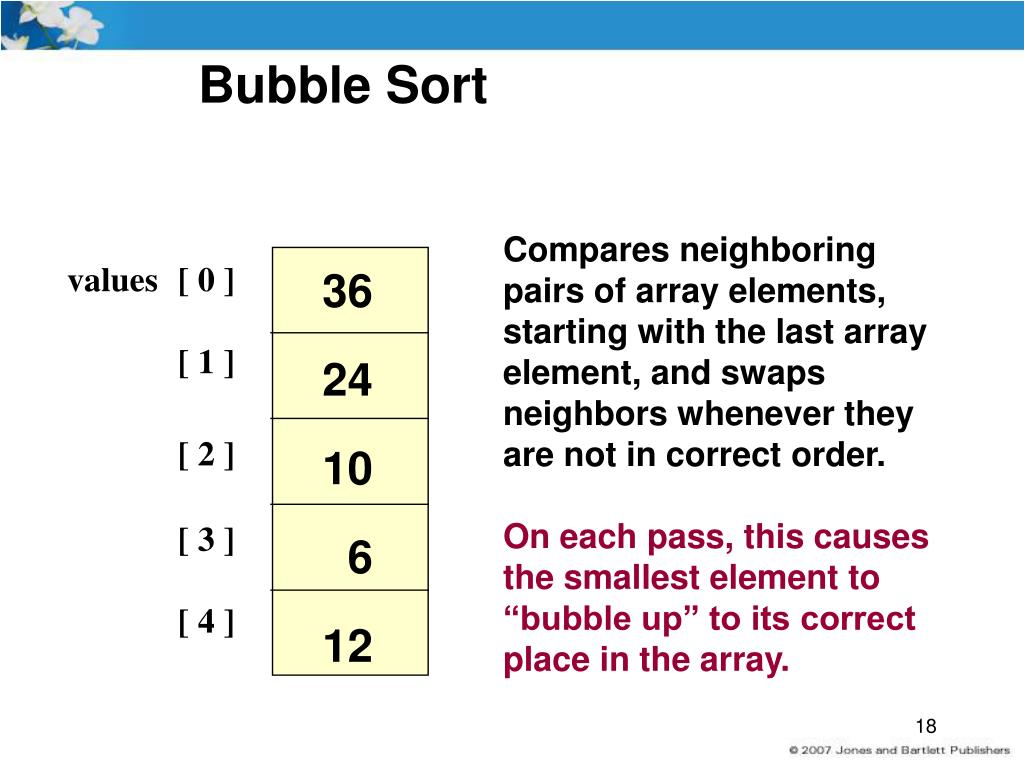 Bubble Sort

values [ 0 ] 36
[ 1 ] 24
[ 2 ] 10
[ 3 ] 6
[ 4 ] 12

Compares neighboring pairs of array elements, starting with the last array element, and swaps neighbors whenever they are not in correct order.

On each pass, this causes the smallest element to “bubble up” to its correct place in the array.

18

© 2007 Jones and Bartlett Publishers